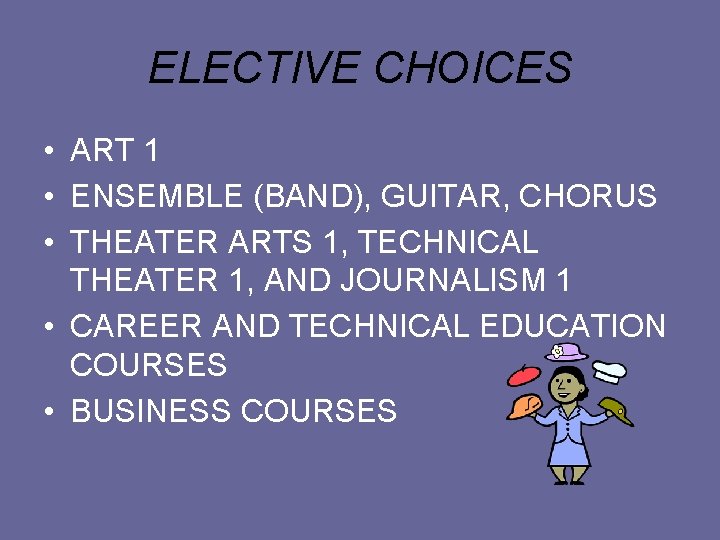 ELECTIVE CHOICES

• ART 1
• ENSEMBLE (BAND), GUITAR, CHORUS
• THEATER ARTS 1, TECHNICAL THEATER 1, AND JOURNALISM 1
• CAREER AND TECHNICAL EDUCATION COURSES
• BUSINESS COURSES